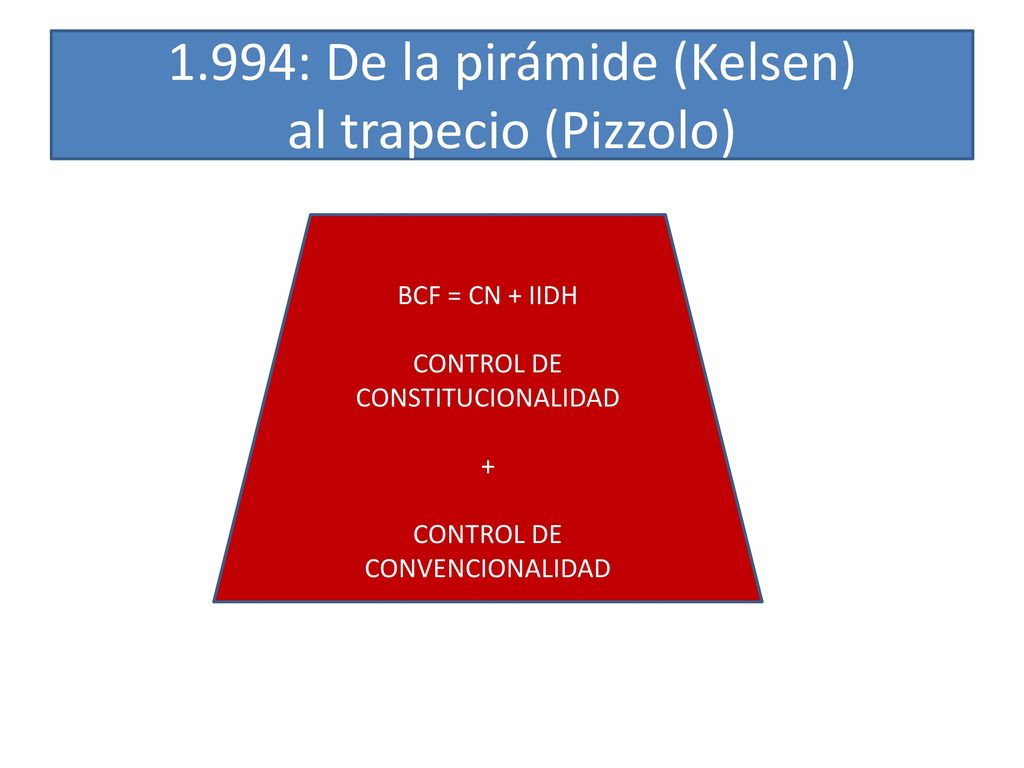 1.994: De la pirámide (Kelsen) al trapecio (Pizzolo)

BCF = CN + IIDH

CONTROL DE CONSTITUCIONALIDAD

+

CONTROL DE CONVENCIONALIDAD